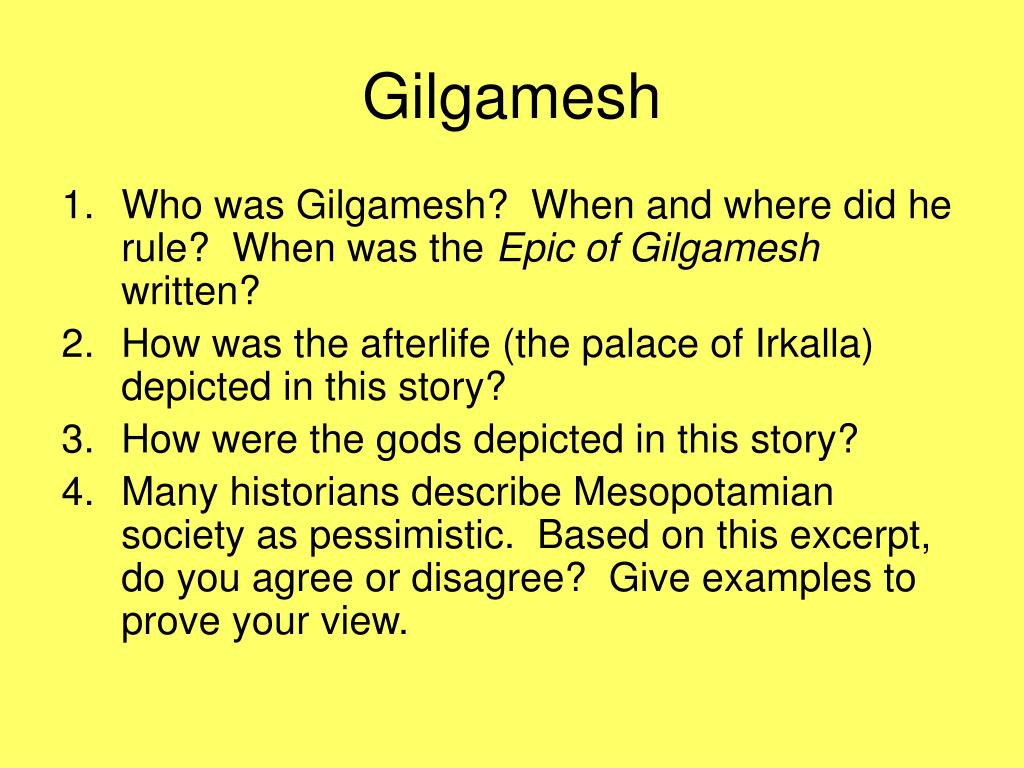 Gilgamesh

1. Who was Gilgamesh? When and where did he rule? When was the Epic of Gilgamesh written?
2. How was the afterlife (the palace of Irkalla) depicted in this story?
3. How were the gods depicted in this story?
4. Many historians describe Mesopotamian society as pessimistic. Based on this excerpt, do you agree or disagree? Give examples to prove your view.